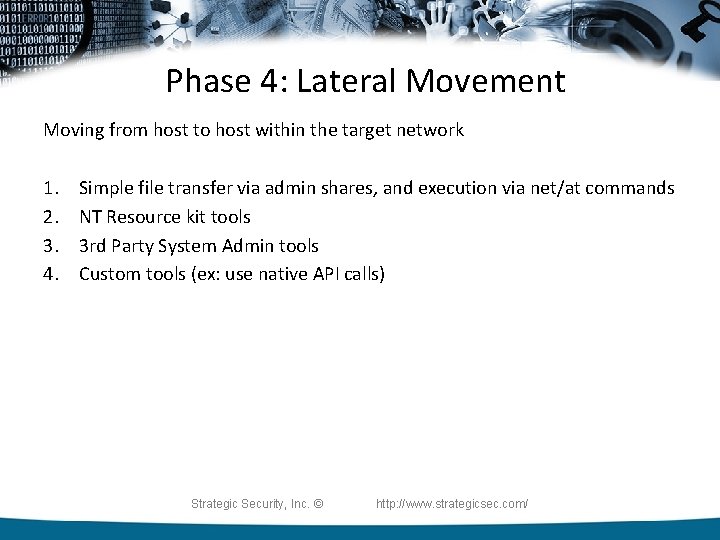 Phase 4: Lateral Movement

Moving from host to host within the target network

1. Simple file transfer via admin shares, and execution via net/at commands
2. NT Resource kit tools
3. 3rd Party System Admin tools
4. Custom tools (ex: use native API calls)

Strategic Security, Inc. © http://www.strategicsec.com/